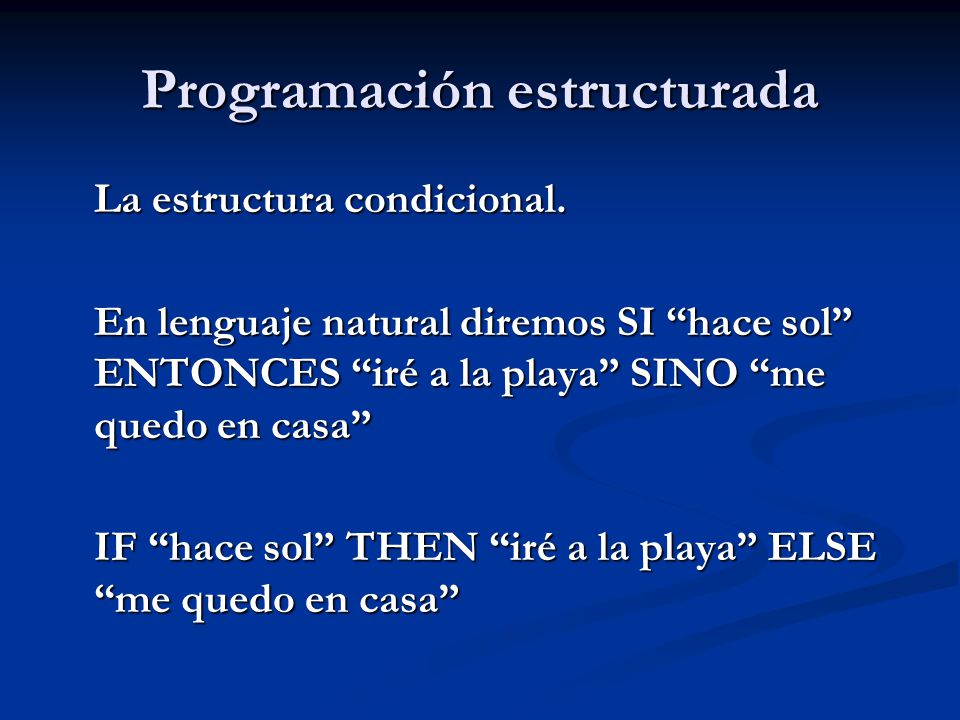 Programación estructurada

La estructura condicional.

En lenguaje natural diremos SI “hace sol” ENTONCES “iré a la playa” SINO “me quedo en casa”

IF “hace sol” THEN “iré a la playa” ELSE “me quedo en casa”